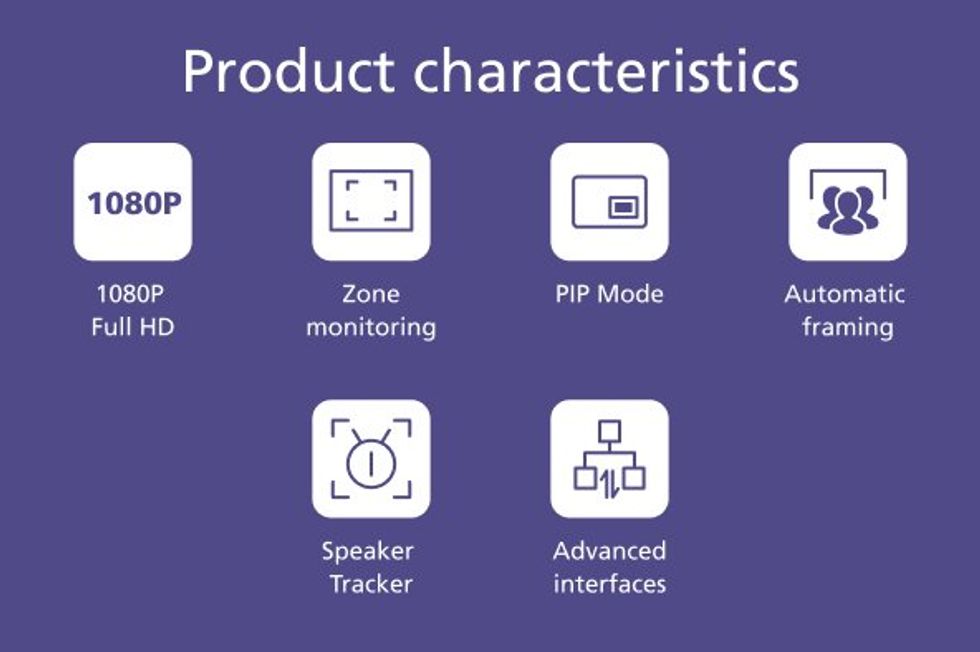 Product characteristics

1080P

1080P
Full HD

Zone
monitoring

PIP Mode

Automatic
framing

Speaker
Tracker

Advanced
interfaces